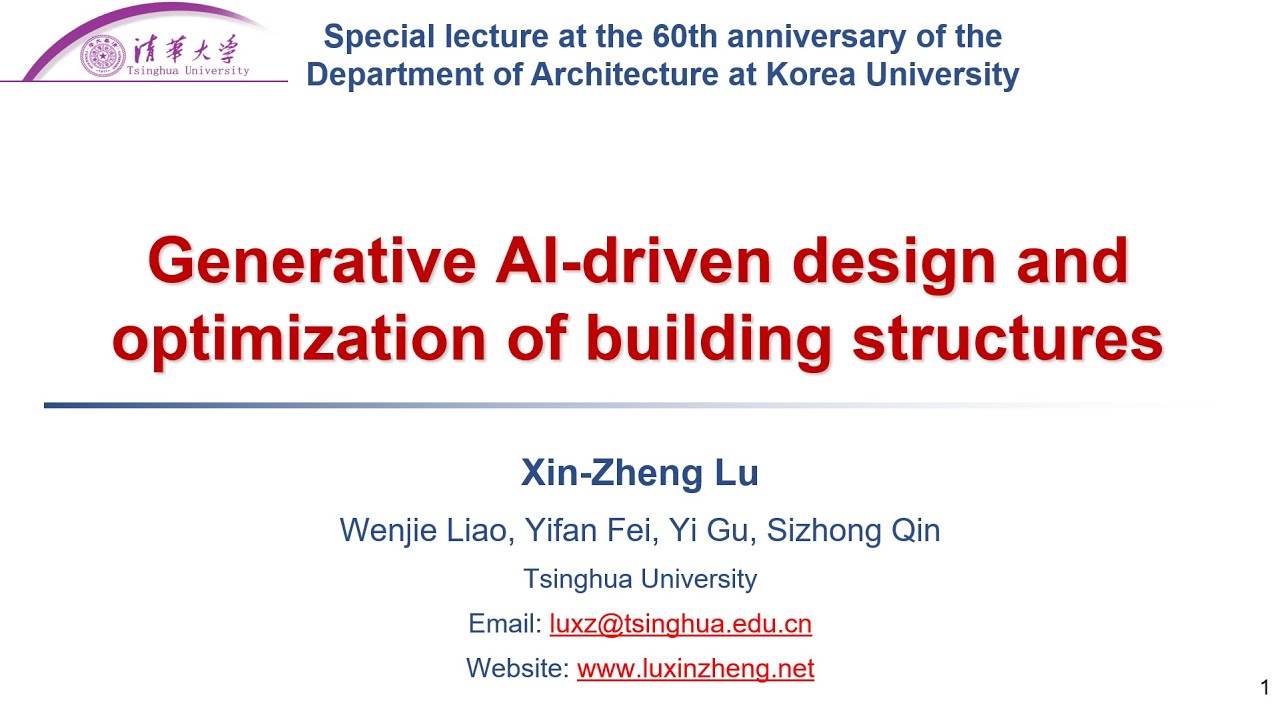 清華大學
Tsinghua University

Special lecture at the 60th anniversary of the Department of Architecture at Korea University

Generative AI-driven design and optimization of building structures

Xin-Zheng Lu

Wenjie Liao, Yifan Fei, Yi Gu, Sizhong Qin

Tsinghua University

Email: luxz@tsinghua.edu.cn

Website: www.luxinzheng.net

1